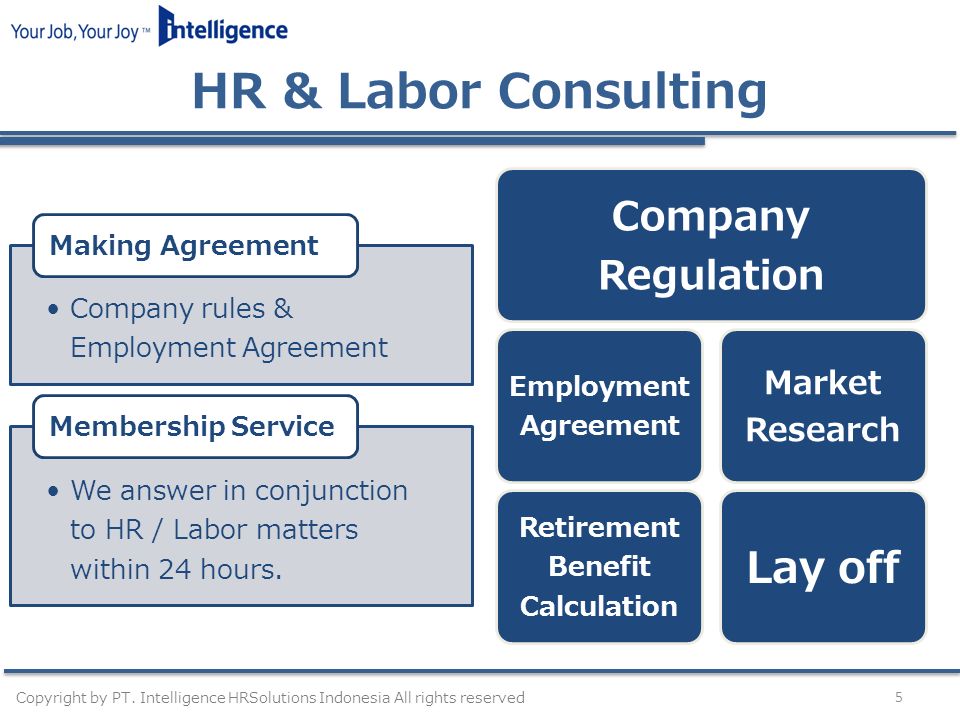 Your Job, Your Joy ™ intelligence

HR & Labor Consulting

Making Agreement

• Company rules & Employment Agreement

Membership Service

• We answer in conjunction to HR / Labor matters within 24 hours.

Company Regulation

Employment Agreement

Market Research

Retirement Benefit Calculation

Lay off

Copyright by PT. Intelligence HRSolutions Indonesia All rights reserved

5